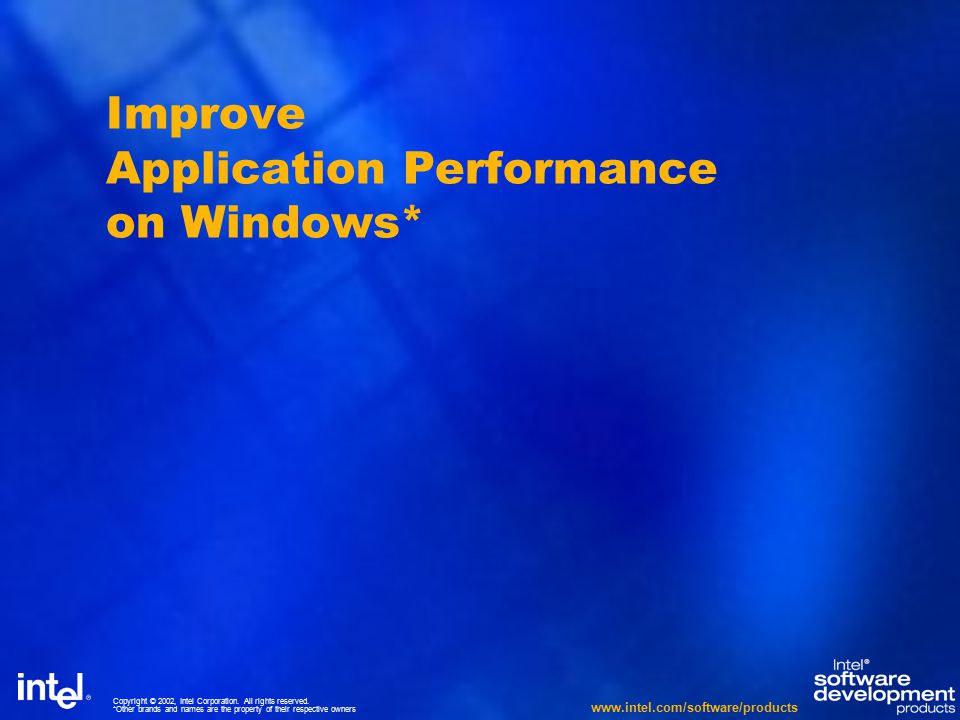 Improve
Application Performance
on Windows*

intel®

Copyright © 2002, Intel Corporation. All rights reserved.
*Other brands and names are the property of their respective owners

www.intel.com/software/products

Intel®
software
development
products